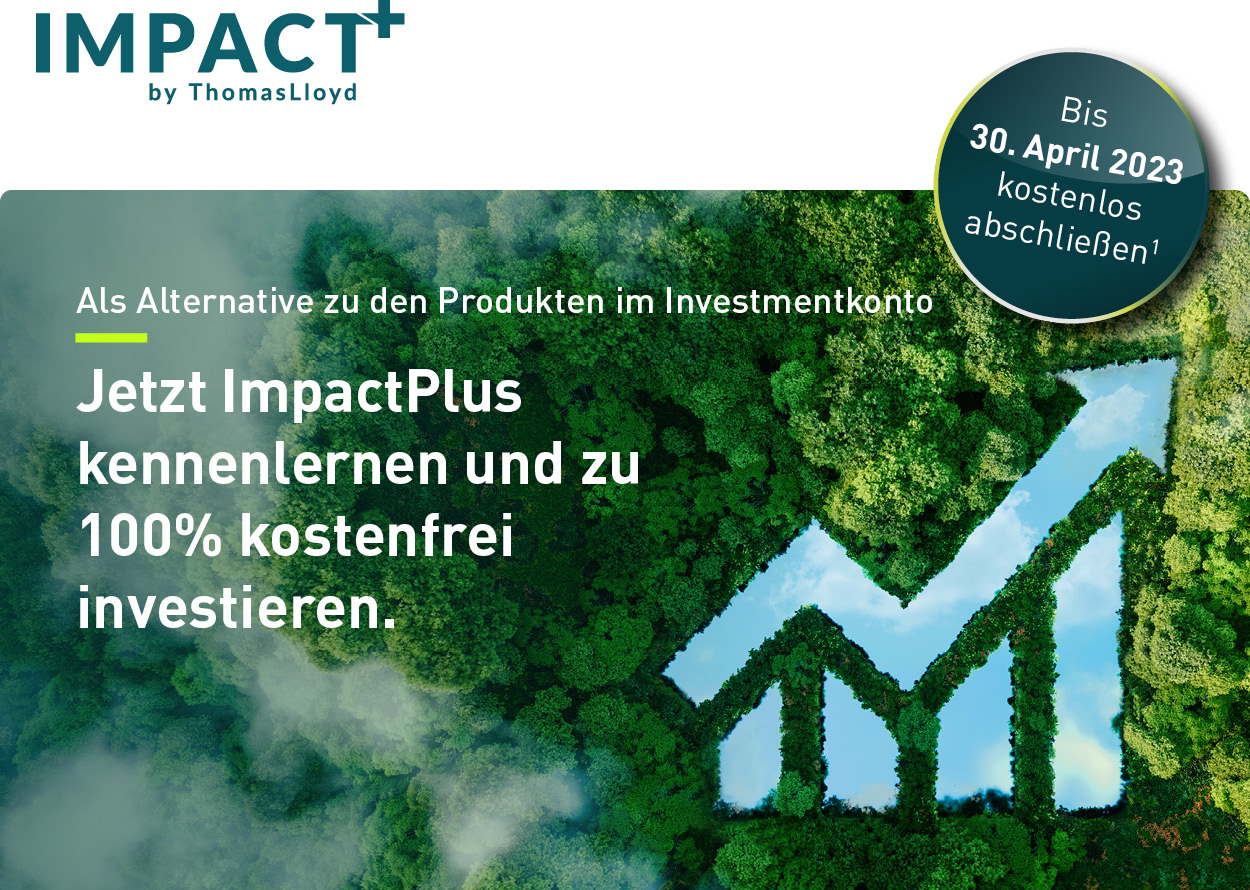 IMPACT+
by ThomasLloyd

Bis
30. April 2023
kostenlos
abschließen$^1$

Als Alternative zu den Produkten im Investmentkonto

Jetzt ImpactPlus kennenlernen und zu 100% kostenfrei investieren.